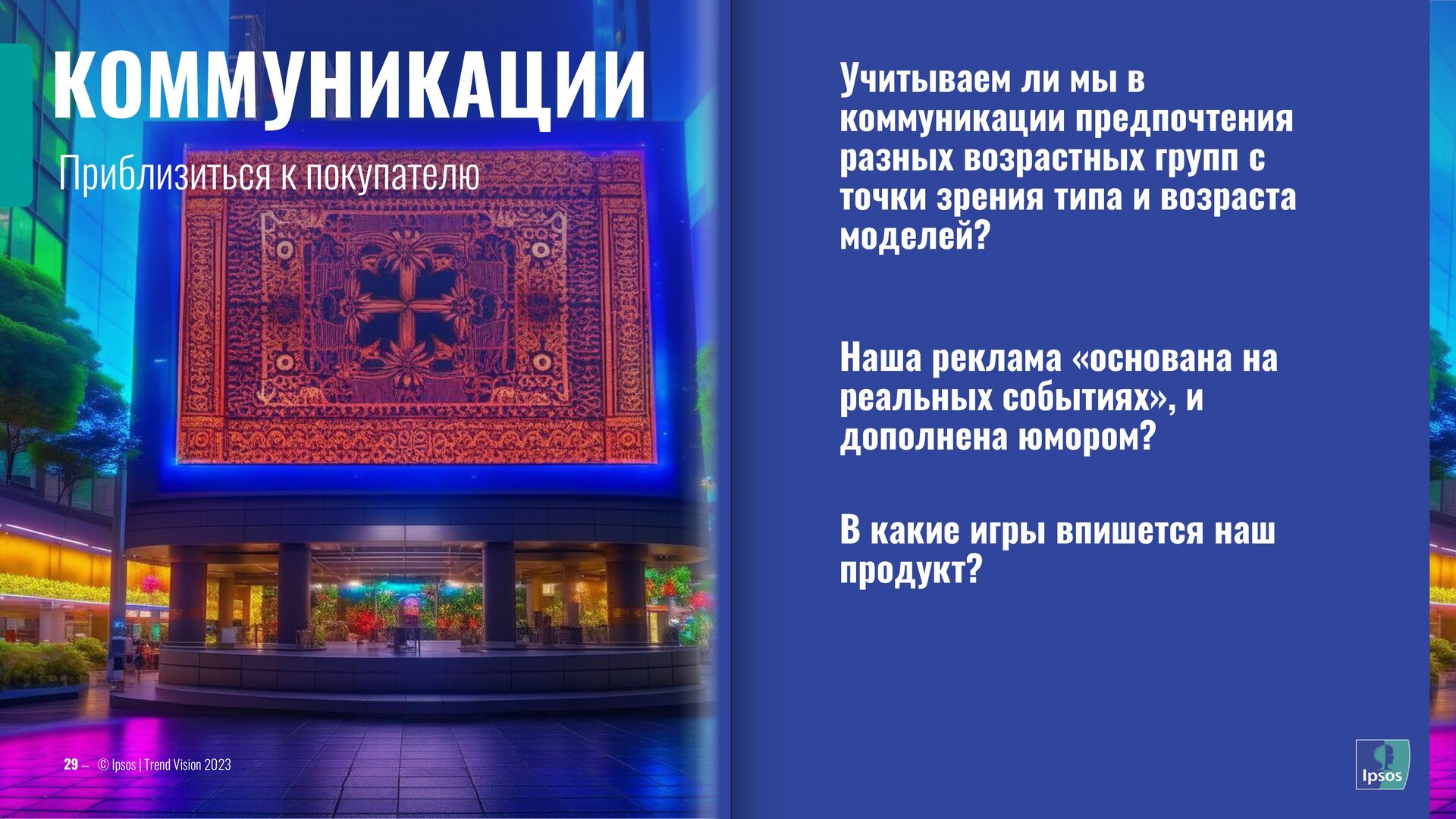 КОММУНИКАЦИИ

Приблизиться к покупателю

Учитываем ли мы в коммуникации предпочтения разных возрастных групп с точки зрения типа и возраста моделей?

Наша реклама «основана на реальных событиях», и дополнена юмором?

В какие игры впишется наш продукт?

29 – © Ipsos | Trend Vision 2023

Ipsos